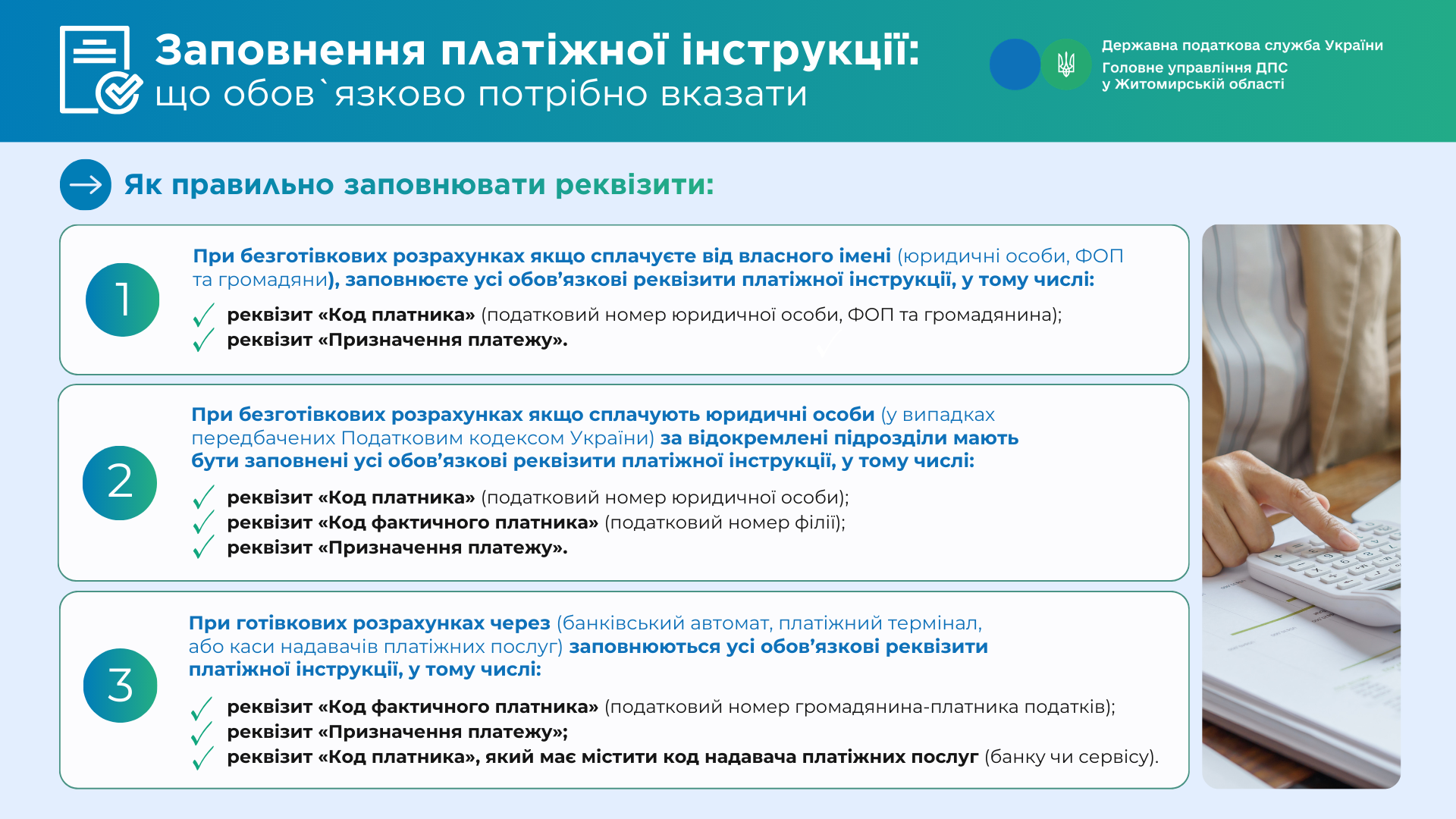 Заповнення платіжної інструкції:
що обов`язково потрібно вказати

Державна податкова служба України
Головне управління ДПС у Житомирській області

Як правильно заповнювати реквізити:

1

При безготівкових розрахунках якщо сплачуєте від власного імені (юридичні особи, ФОП та громадяни), заповнюєте усі обов’язкові реквізити платіжної інструкції, у тому числі:

реквізит «Код платника» (податковий номер юридичної особи, ФОП та громадянина);
реквізит «Призначення платежу».

2

При безготівкових розрахунках якщо сплачують юридичні особи (у випадках передбачених Податковим кодексом України) за відокремлені підрозділи мають бути заповнені усі обов’язкові реквізити платіжної інструкції, у тому числі:

реквізит «Код платника» (податковий номер юридичної особи);
реквізит «Код фактичного платника» (податковий номер філії);
реквізит «Призначення платежу».

3

При готівкових розрахунках через (банківський автомат, платіжний термінал, або каси надавачів платіжних послуг) заповнюються усі обов’язкові реквізити платіжної інструкції, у тому числі:

реквізит «Код фактичного платника» (податковий номер громадянина-платника податків);
реквізит «Призначення платежу»;
реквізит «Код платника», який має містити код надавача платіжних послуг (банку чи сервісу).